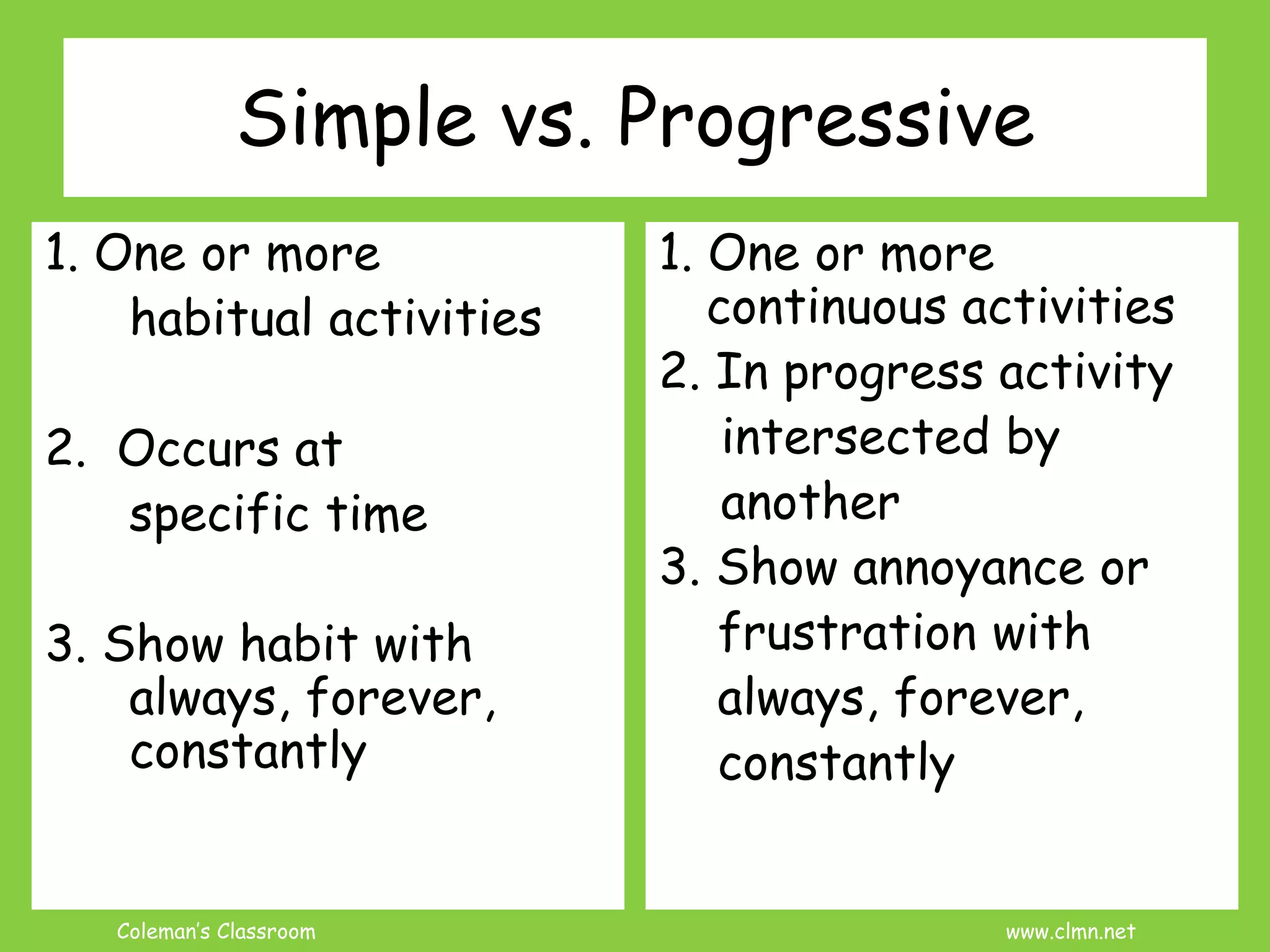 Simple vs. Progressive

1. One or more habitual activities

2. Occurs at specific time

3. Show habit with always, forever, constantly

1. One or more continuous activities
2. In progress activity intersected by another
3. Show annoyance or frustration with always, forever, constantly

Coleman's Classroom

www.clmn.net